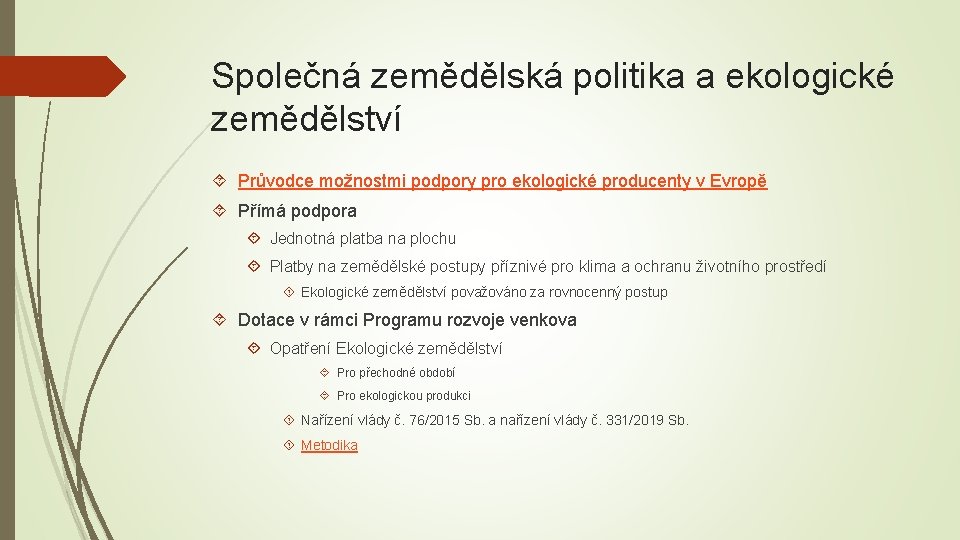 Společná zemědělská politika a ekologické zemědělství

Průvodce možnostmi podpory pro ekologické producenty v Evropě

Přímá podpora

Jednotná platba na plochu

Platby na zemědělské postupy příznivé pro klima a ochranu životního prostředí

Ekologické zemědělství považováno za rovnocenný postup

Dotace v rámci Programu rozvoje venkova

Opatření Ekologické zemědělství

Pro přechodné období

Pro ekologickou produkci

Nařízení vlády č. 76/2015 Sb. a nařízení vlády č. 331/2019 Sb.

Metodika